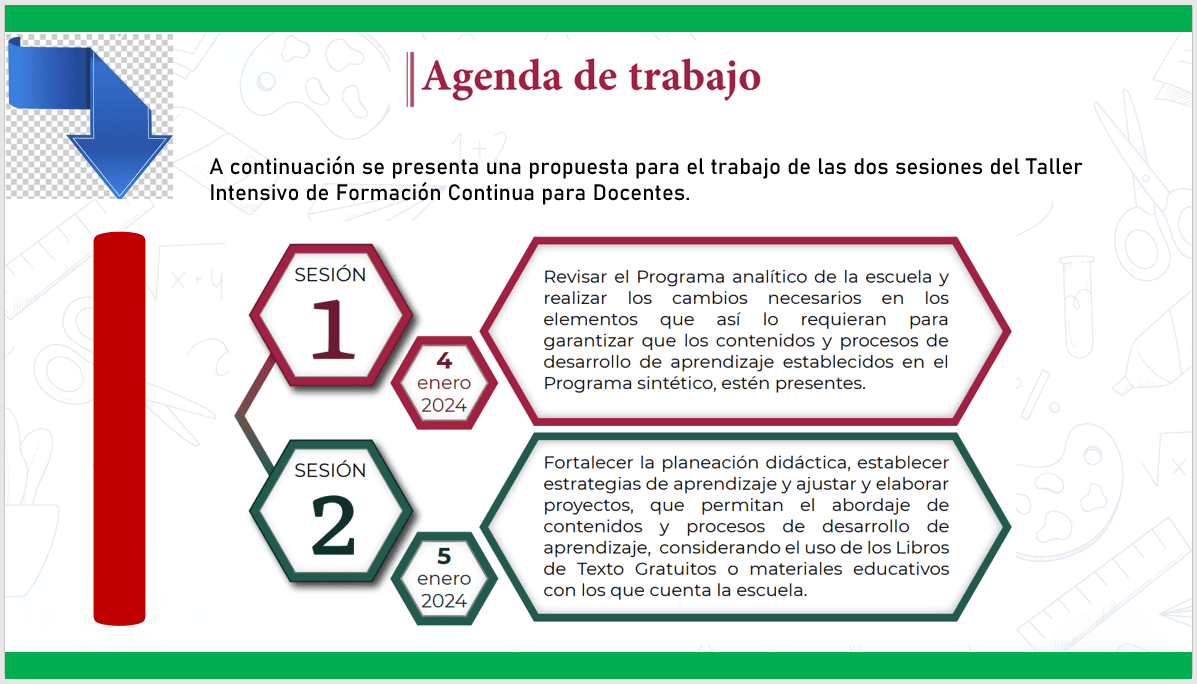 Agenda de trabajo

A continuación se presenta una propuesta para el trabajo de las dos sesiones del Taller Intensivo de Formación Continua para Docentes.

SESIÓN
1

4
enero
2024

Revisar el Programa analítico de la escuela y realizar los cambios necesarios en los elementos que así lo requieran para garantizar que los contenidos y procesos de desarrollo de aprendizaje establecidos en el Programa sintético, estén presentes.

SESIÓN
2

5
enero
2024

Fortalecer la planeación didáctica, establecer estrategias de aprendizaje y ajustar y elaborar proyectos, que permitan el abordaje de contenidos y procesos de desarrollo de aprendizaje, considerando el uso de los Libros de Texto Gratuitos o materiales educativos con los que cuenta la escuela.